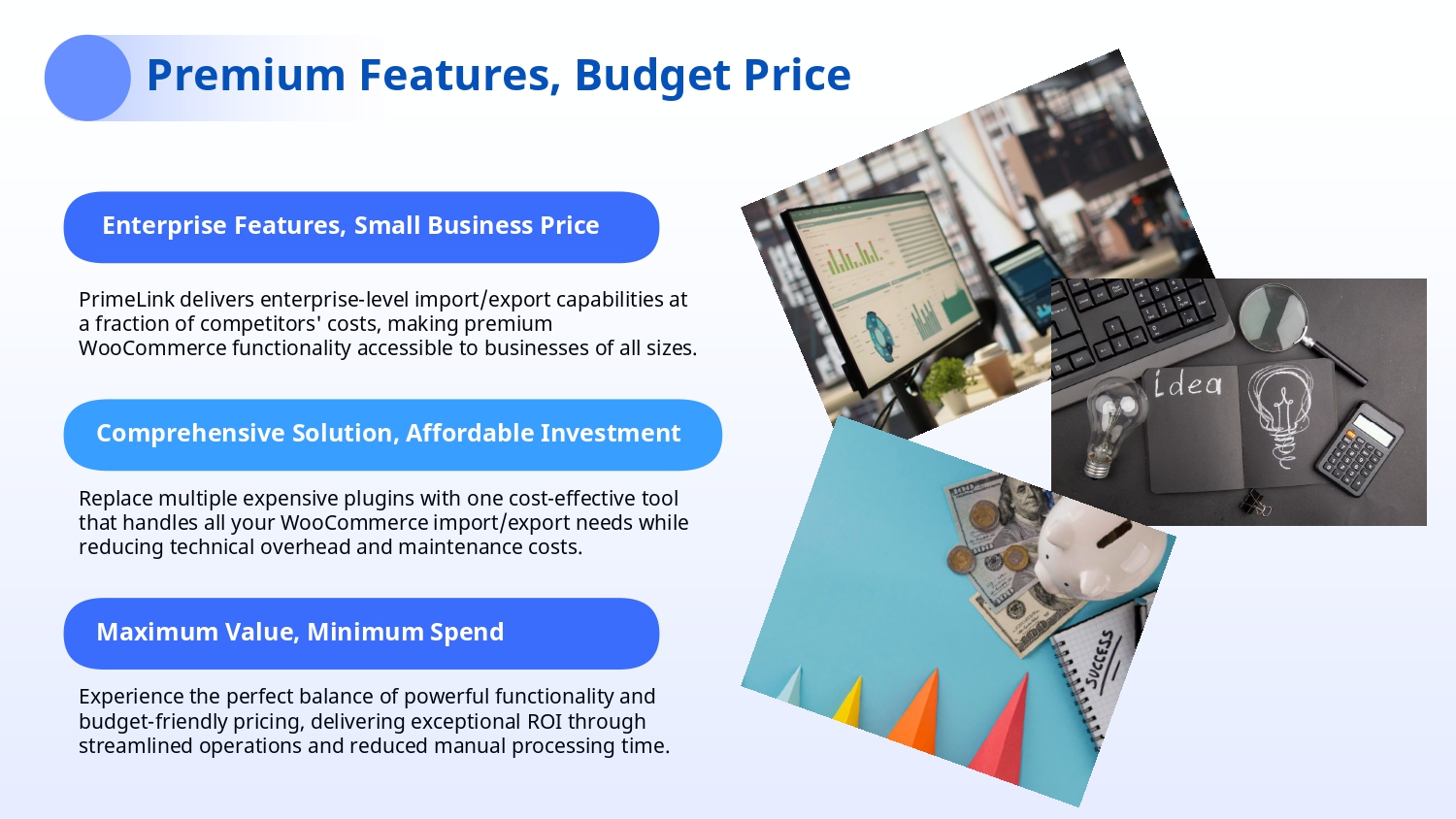 Premium Features, Budget Price

Enterprise Features, Small Business Price

PrimeLink delivers enterprise-level import/export capabilities at a fraction of competitors' costs, making premium WooCommerce functionality accessible to businesses of all sizes.

Comprehensive Solution, Affordable Investment

Replace multiple expensive plugins with one cost-effective tool that handles all your WooCommerce import/export needs while reducing technical overhead and maintenance costs.

Maximum Value, Minimum Spend

Experience the perfect balance of powerful functionality and budget-friendly pricing, delivering exceptional ROI through streamlined operations and reduced manual processing time.

idea

SUCCESS